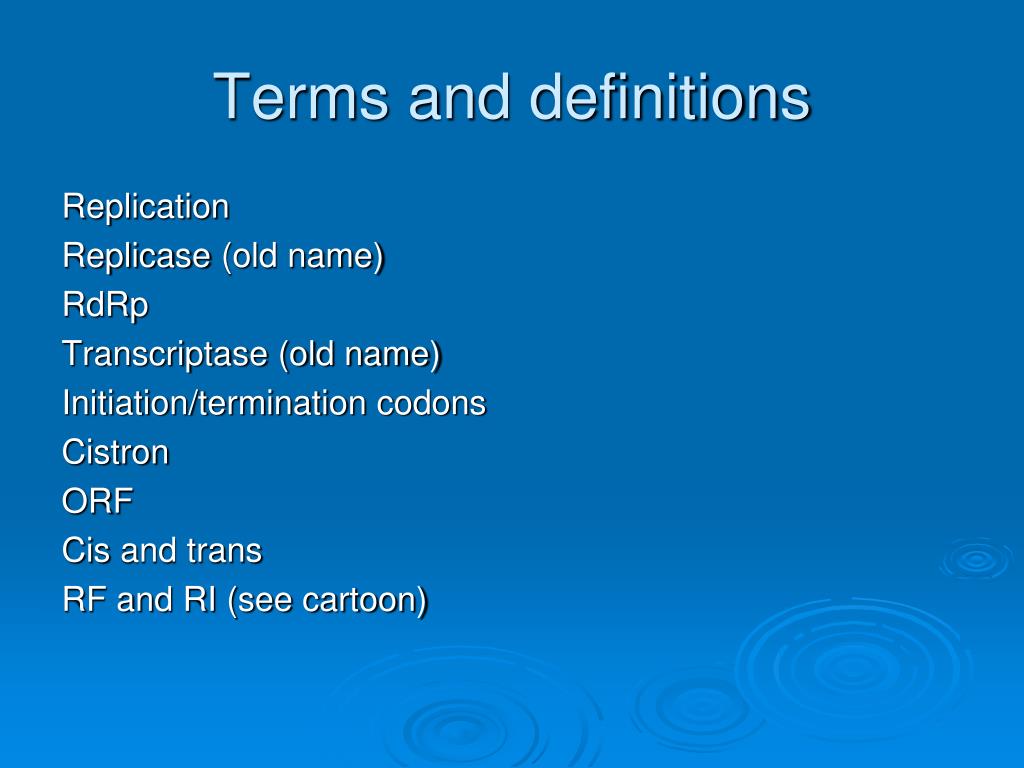 Terms and definitions

Replication
Replicase (old name)
RdRp
Transcriptase (old name)
Initiation/termination codons
Cistron
ORF
Cis and trans
RF and RI (see cartoon)